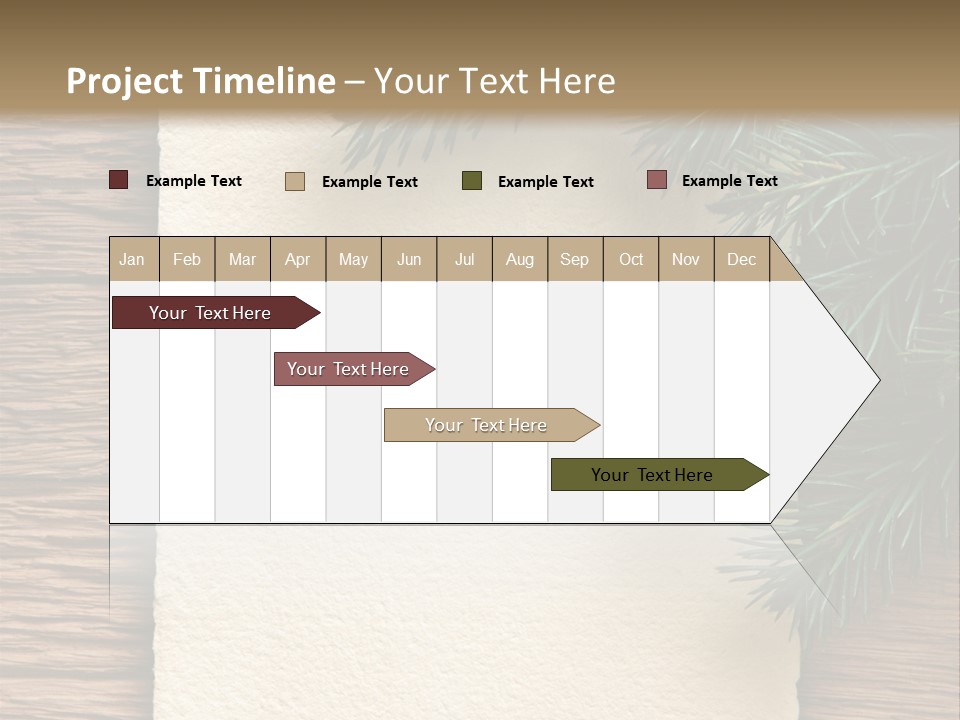 Project Timeline – Your Text Here

Example Text
Example Text
Example Text
Example Text

| Jan | Feb | Mar | Apr | May | Jun | Jul | Aug | Sep | Oct | Nov | Dec |
|---|---|---|---|---|---|---|---|---|---|---|---|

Your Text Here
Your Text Here
Your Text Here
Your Text Here